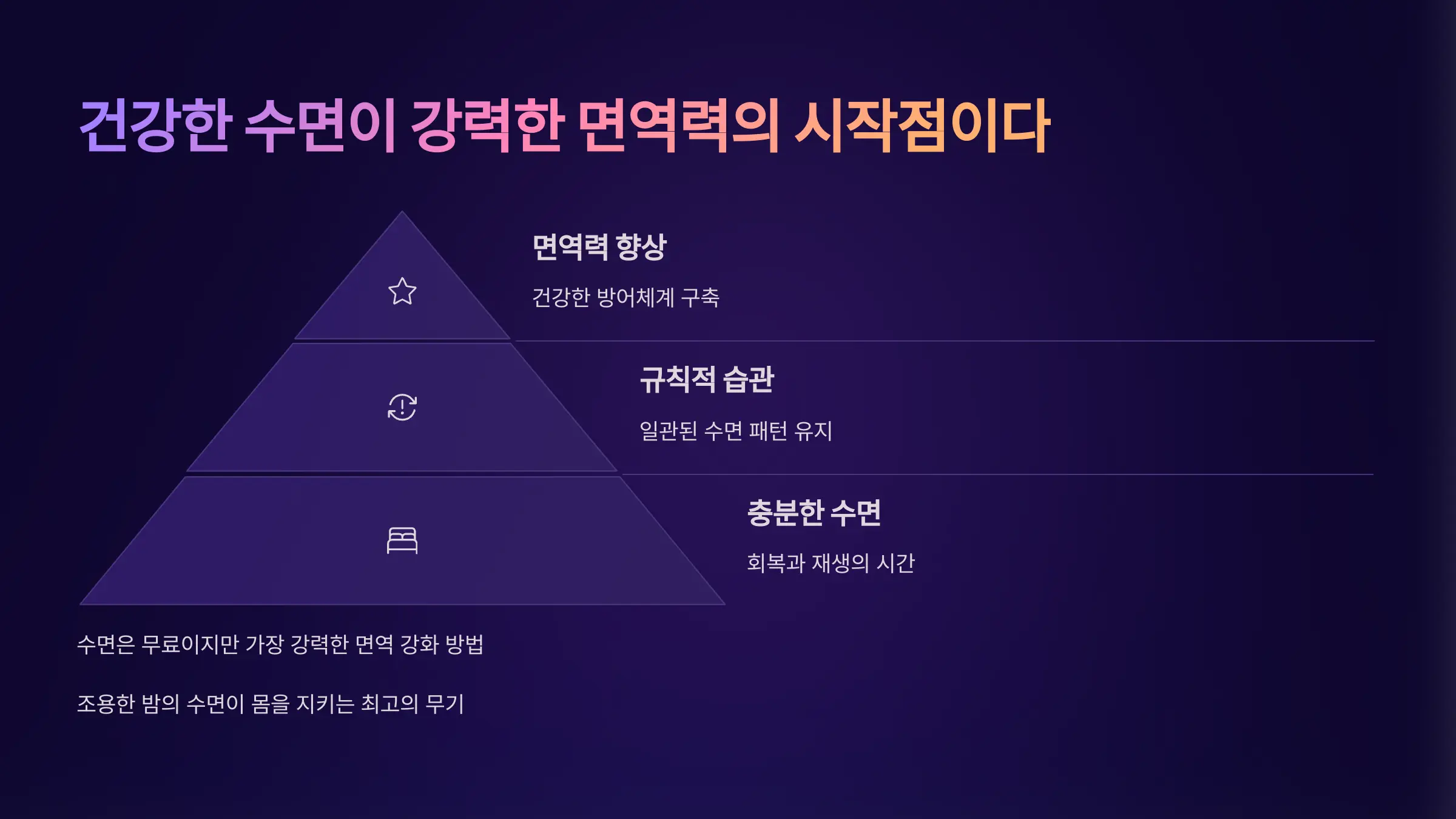 건강한 수면이 강력한 면역력의 시작점이다

면역력 향상

건강한 방어체계 구축

규칙적 습관

일관된 수면 패턴 유지

충분한 수면

회복과 재생의 시간

수면은 무료이지만 가장 강력한 면역 강화 방법

조용한 밤의 수면이 몸을 지키는 최고의 무기